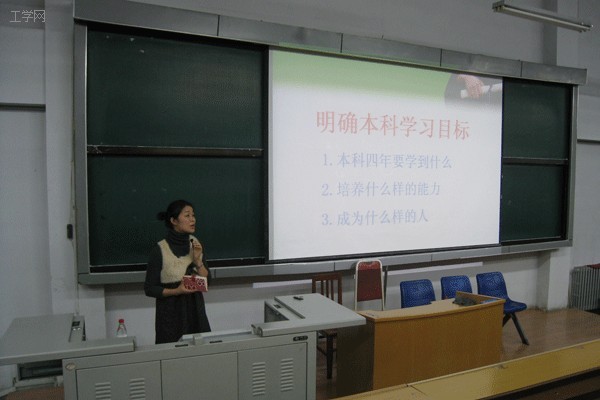 工学网

明确本科学习目标

1. 本科四年要学到什么

2. 培养什么样的能力

3. 成为什么样的人